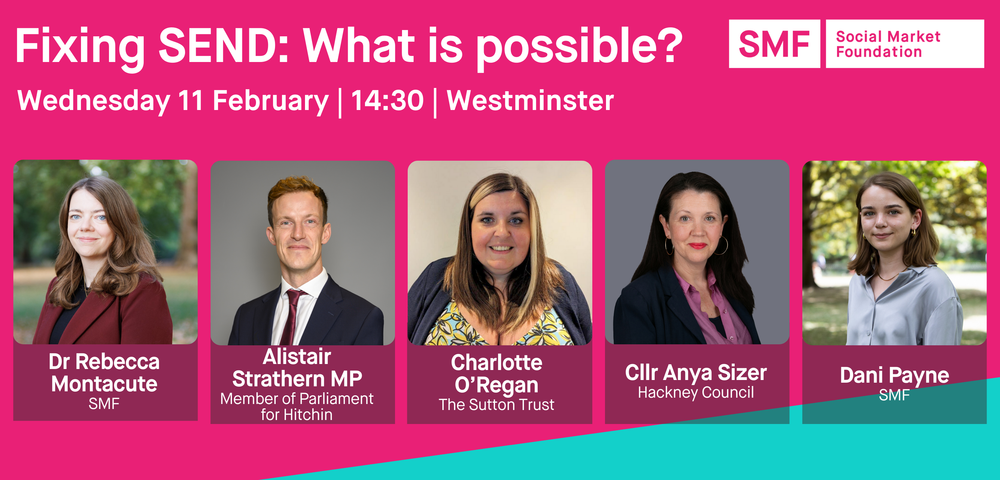 Fixing SEND: What is possible?

SMF Social Market Foundation

Wednesday 11 February | 14:30 | Westminster

Dr Rebecca Montacute
SMF

Alistair Strathern MP
Member of Parliament for Hitchin

Charlotte O'Regan
The Sutton Trust

Cllr Anya Sizer
Hackney Council

Dani Payne
SMF